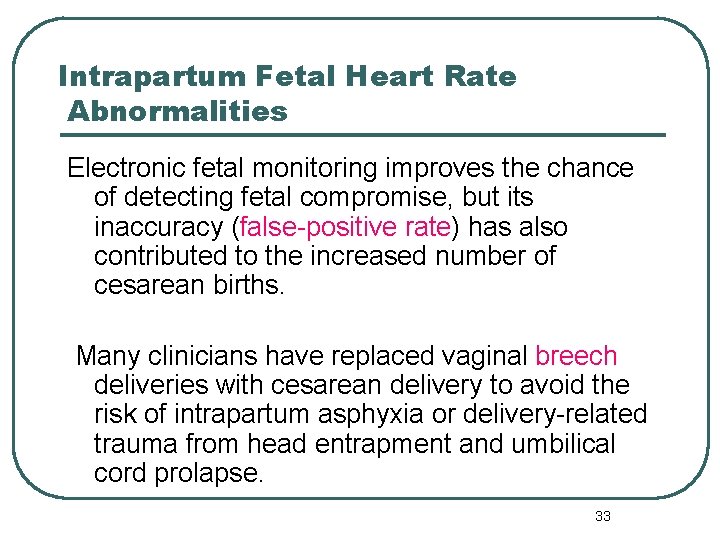 Intrapartum Fetal Heart Rate Abnormalities

Electronic fetal monitoring improves the chance of detecting fetal compromise, but its inaccuracy (false-positive rate) has also contributed to the increased number of cesarean births.

Many clinicians have replaced vaginal breech deliveries with cesarean delivery to avoid the risk of intrapartum asphyxia or delivery-related trauma from head entrapment and umbilical cord prolapse.

33